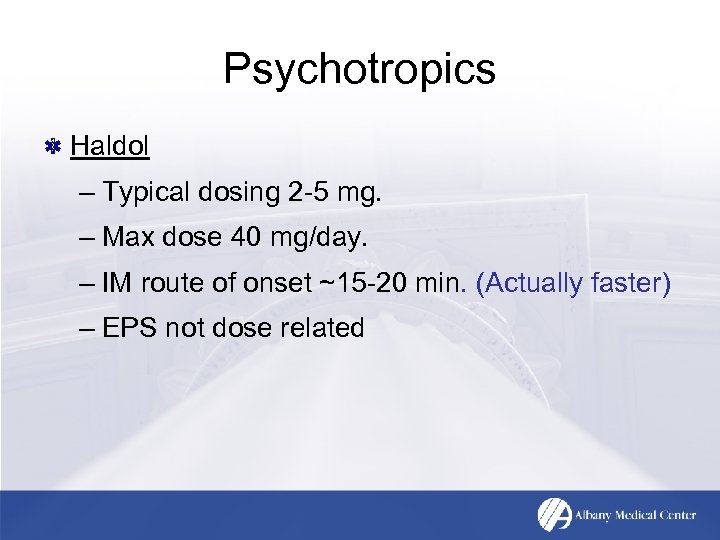 Psychotropics

Haldol

– Typical dosing 2-5 mg.

– Max dose 40 mg/day.

– IM route of onset ~15-20 min. (Actually faster)

– EPS not dose related

Albany Medical Center